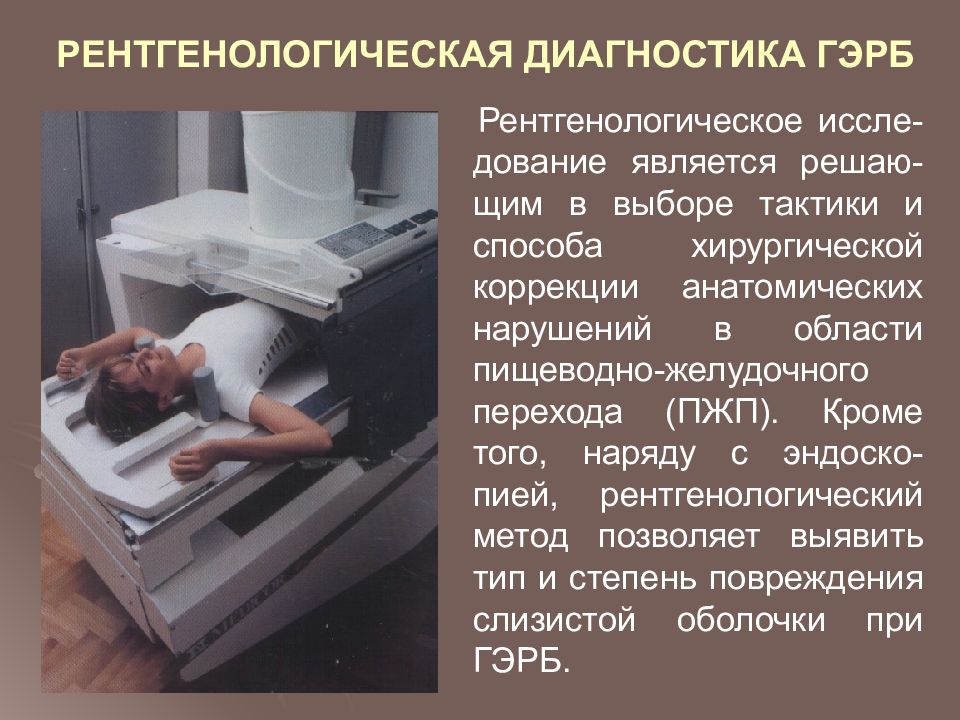 РЕНТГЕНОЛОГИЧЕСКАЯ ДИАГНОСТИКА ГЭРБ

Рентгенологическое исследование является решающим в выборе тактики и способа хирургической коррекции анатомических нарушений в области пищеводно-желудочного перехода (ПЖП). Кроме того, наряду с эндоскопией, рентгенологический метод позволяет выявить тип и степень повреждения слизистой оболочки при ГЭРБ.